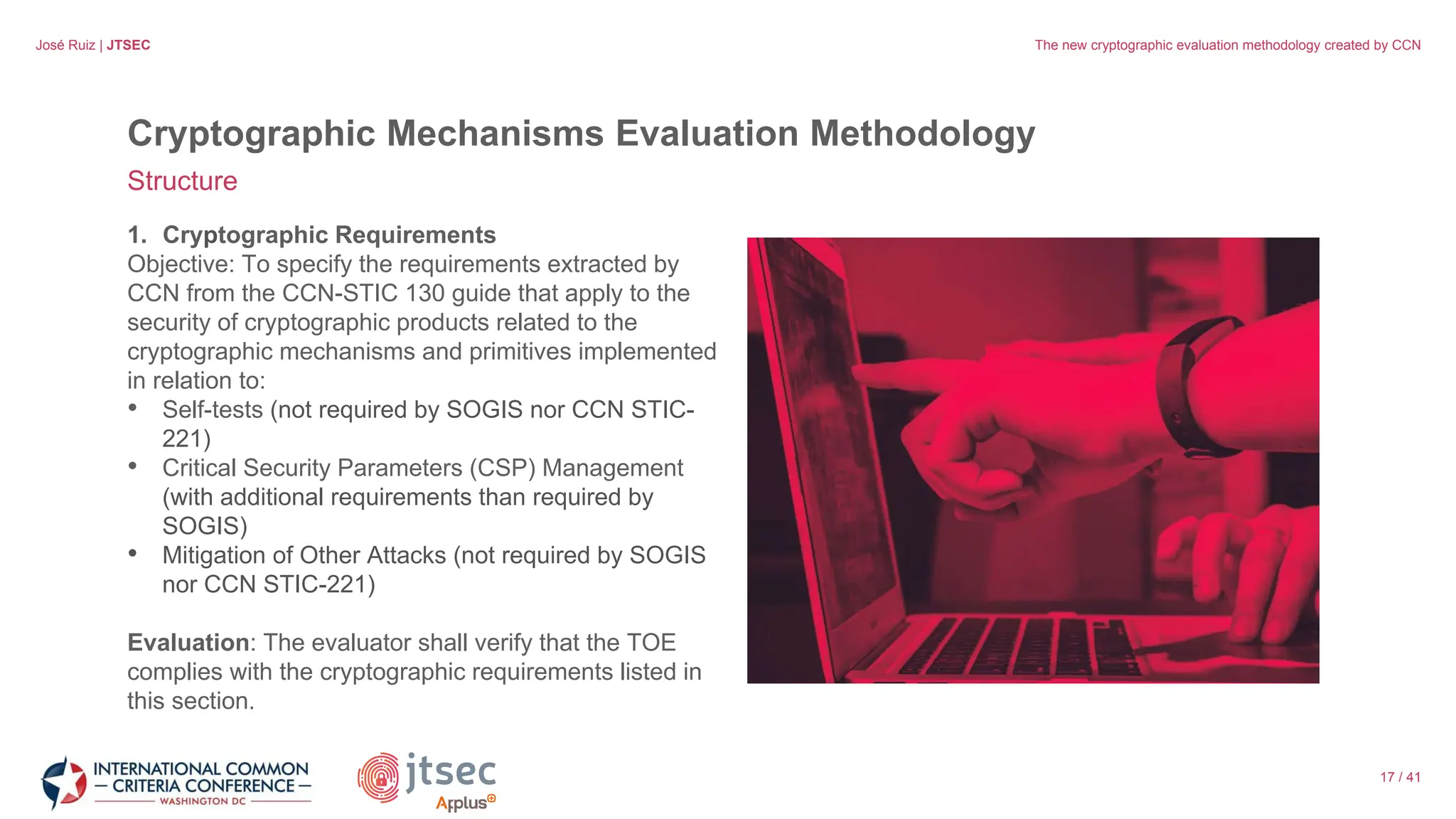 José Ruiz | JTSEC

The new cryptographic evaluation methodology created by CCN

Cryptographic Mechanisms Evaluation Methodology

Structure

1. Cryptographic Requirements
Objective: To specify the requirements extracted by CCN from the CCN-STIC 130 guide that apply to the security of cryptographic products related to the cryptographic mechanisms and primitives implemented in relation to:
• Self-tests (not required by SOGIS nor CCN STIC-221)
• Critical Security Parameters (CSP) Management (with additional requirements than required by SOGIS)
• Mitigation of Other Attacks (not required by SOGIS nor CCN STIC-221)

Evaluation: The evaluator shall verify that the TOE complies with the cryptographic requirements listed in this section.

INTERNATIONAL COMMON
— CRITERIA CONFERENCE —
WASHINGTON DC

jtsec
Applus

17 / 41